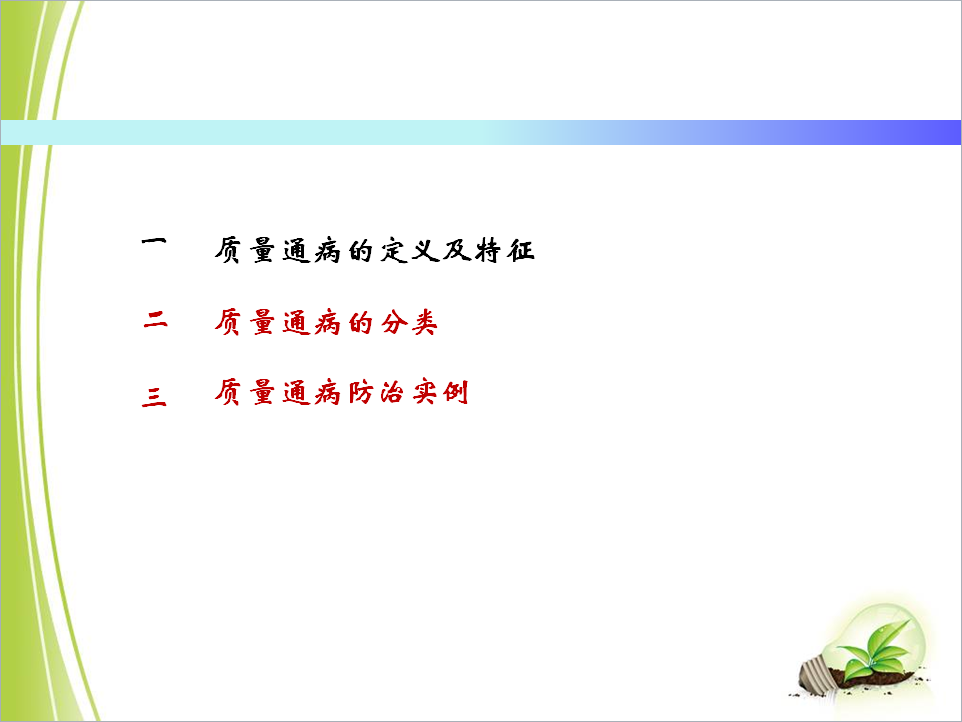 一　质量通病的定义及特征

二　质量通病的分类

三　质量通病防治实例